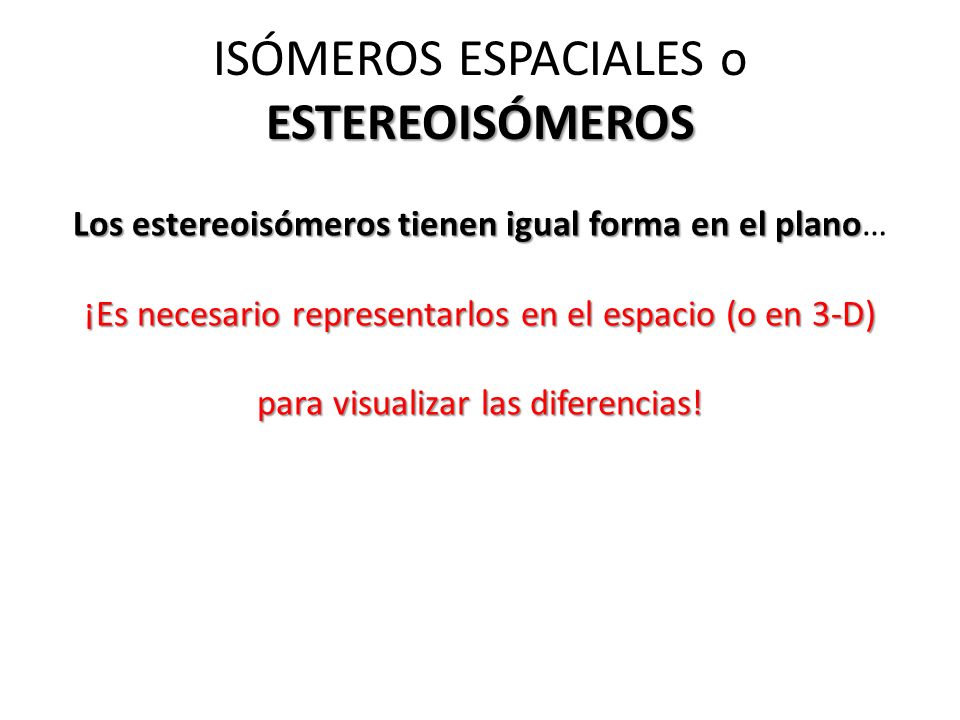 ISÓMEROS ESPACIALES o ESTEREOISÓMEROS

Los estereoisómeros tienen igual forma en el plano…

¡Es necesario representarlos en el espacio (o en 3-D)

para visualizar las diferencias!